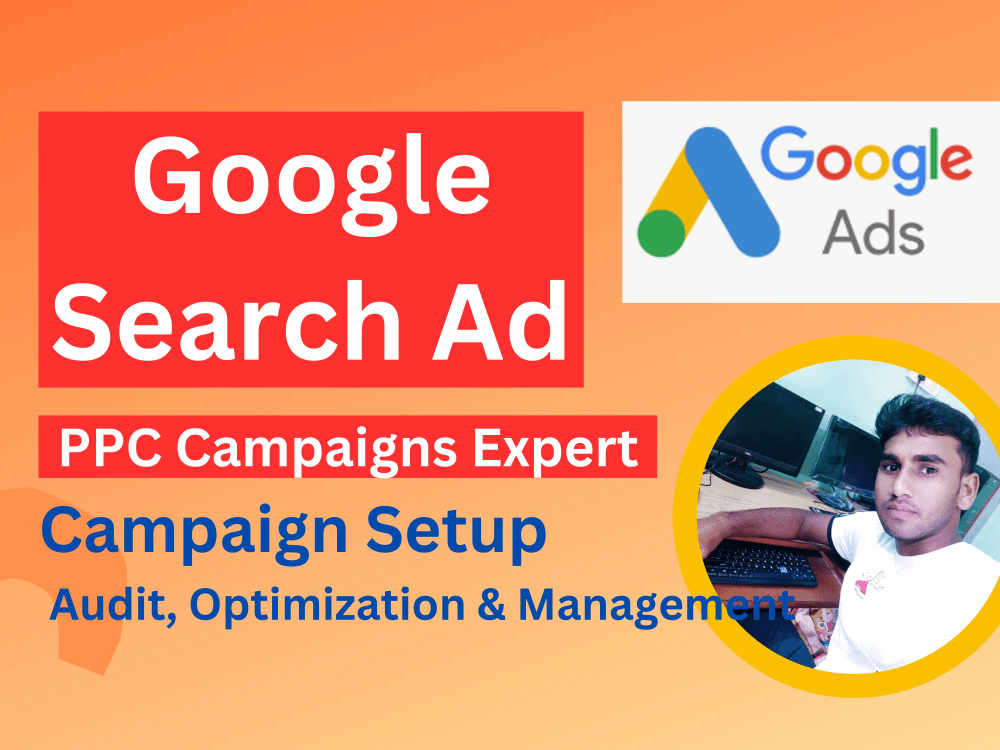 Google Search Ad

Google Ads

PPC Campaigns Expert

Campaign Setup

Audit, Optimization & Management